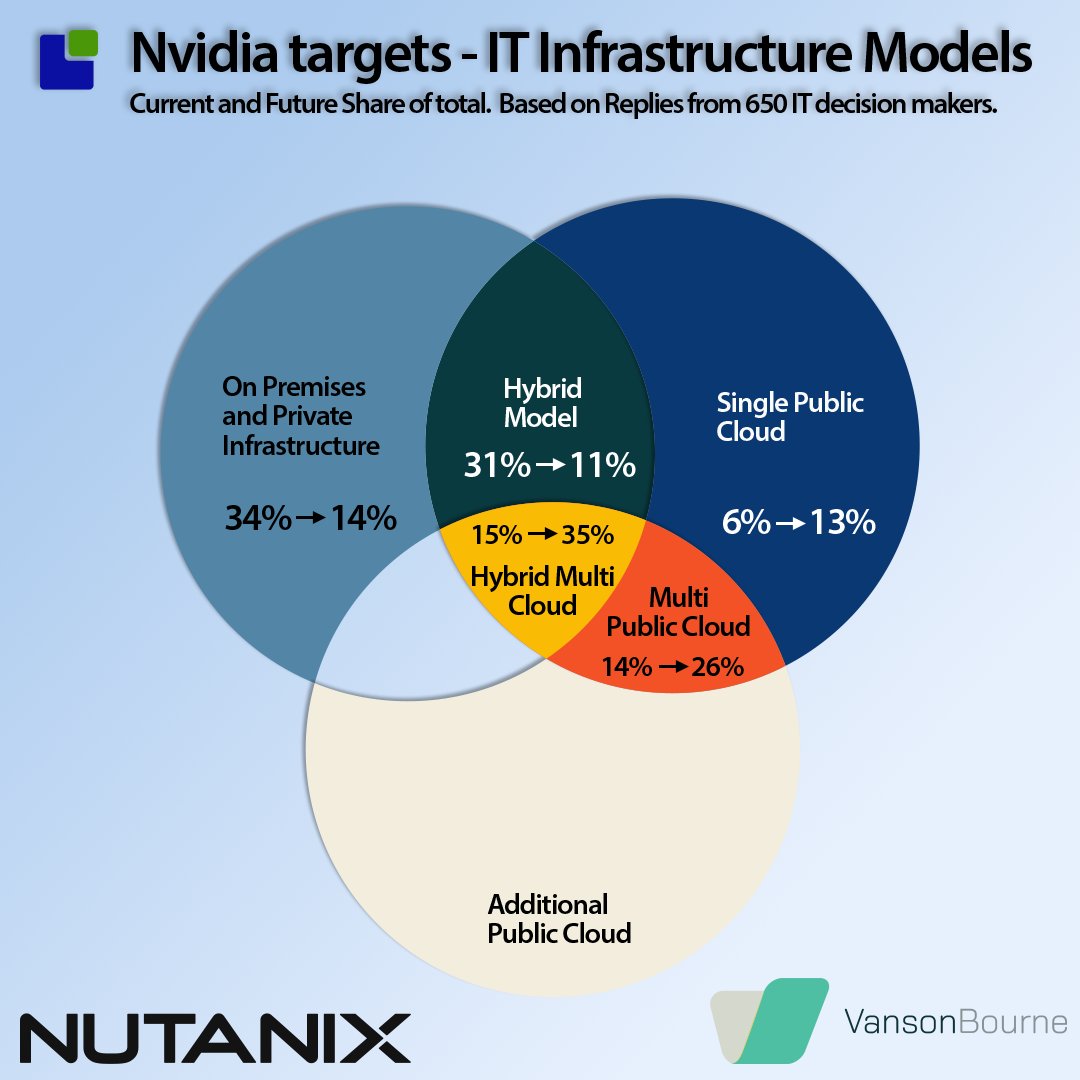 Nvidia targets - IT Infrastructure Models

Current and Future Share of total. Based on Replies from 650 IT decision makers.

On Premises and Private Infrastructure

34% → 14%

Hybrid Model

31% → 11%

Single Public Cloud

6% → 13%

15% → 35%

Hybrid Multi Cloud

Multi Public Cloud

14% → 26%

Additional Public Cloud

NUTANIX

VansonBourne